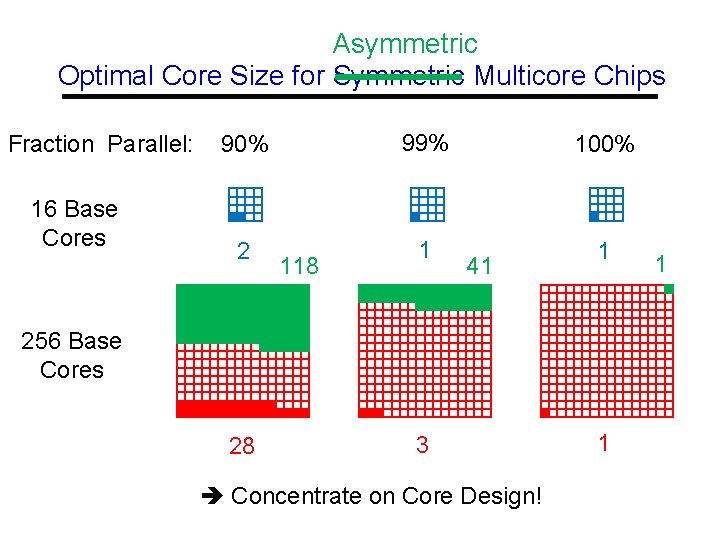 Asymmetric
Optimal Core Size for Symmetric Multicore Chips

Fraction Parallel: 90% 99% 100%

16 Base Cores

2 1 1

118 41 1

256 Base Cores

28 3 1

➔ Concentrate on Core Design!